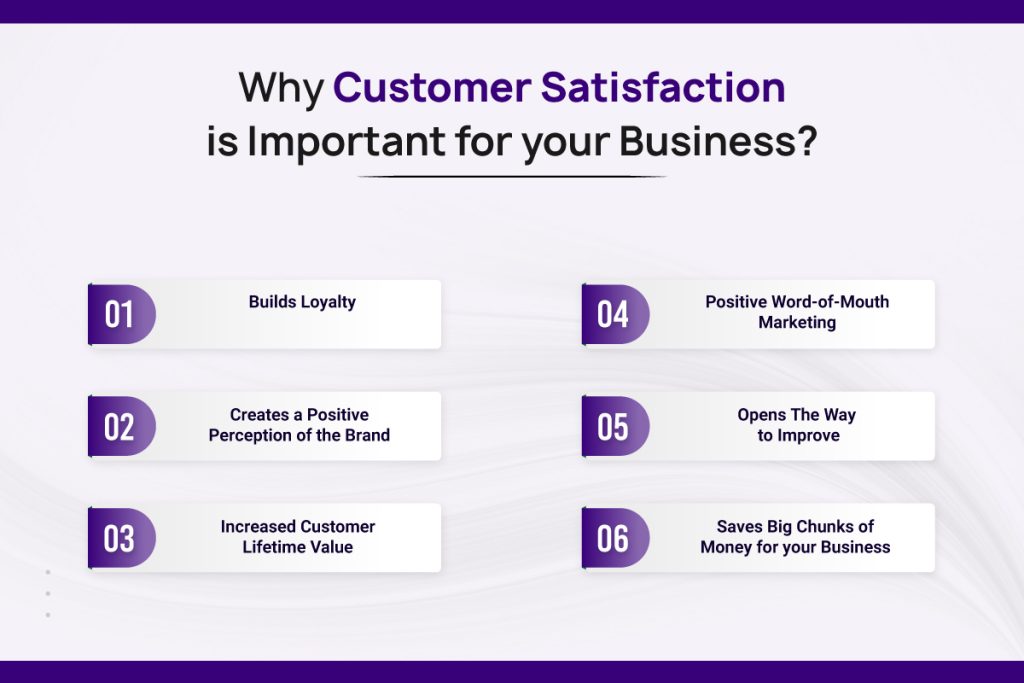 Why Customer Satisfaction is Important for your Business?

01 Builds Loyalty

02 Creates a Positive Perception of the Brand

03 Increased Customer Lifetime Value

04 Positive Word-of-Mouth Marketing

05 Opens The Way to Improve

06 Saves Big Chunks of Money for your Business